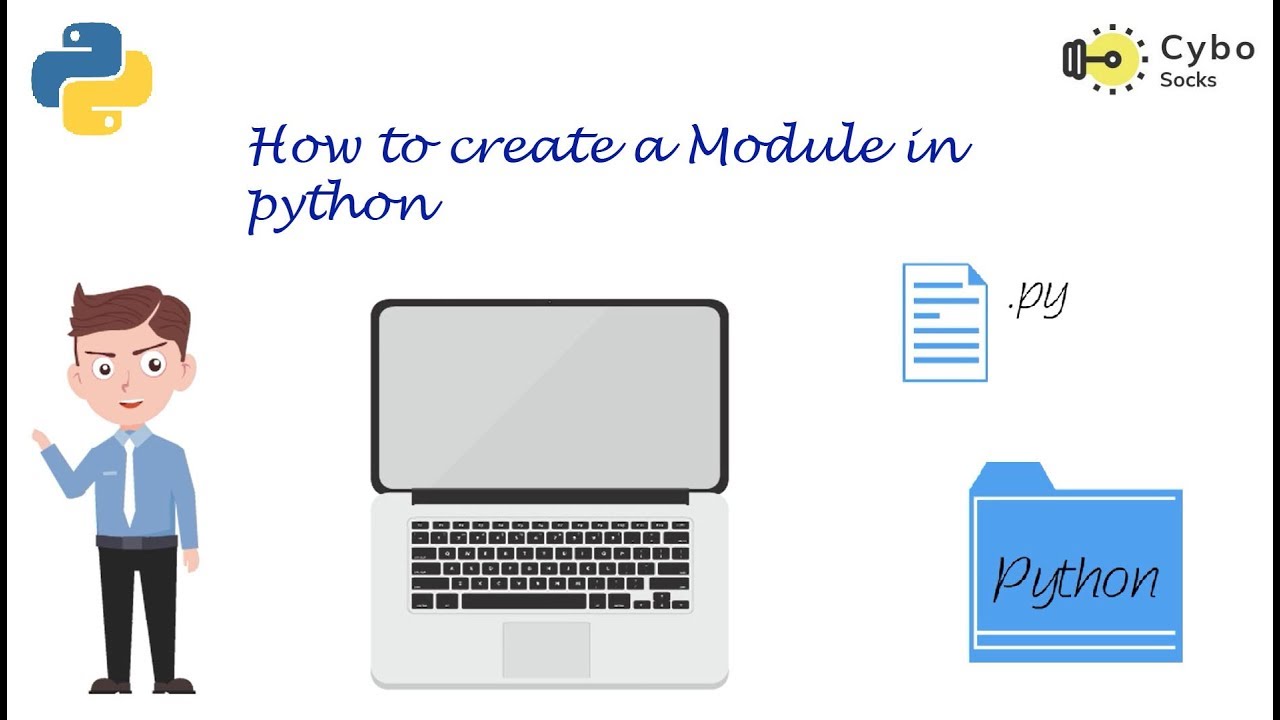 Cybo Socks

How to create a Module in python

.py

Python